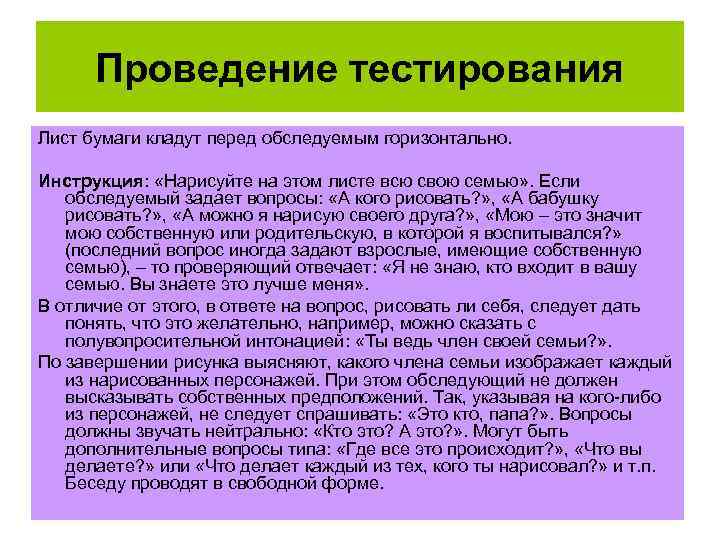 Проведение тестирования

Лист бумаги кладут перед обследуемым горизонтально.

Инструкция: «Нарисуйте на этом листе всю свою семью». Если обследуемый задает вопросы: «А кого рисовать?», «А бабушку рисовать?», «А можно я нарисую своего друга?», «Мою – это значит мою собственную или родительскую, в которой я воспитывался?» (последний вопрос иногда задают взрослые, имеющие собственную семью), – то проверяющий отвечает: «Я не знаю, кто входит в вашу семью. Вы знаете это лучше меня».

В отличие от этого, в ответе на вопрос, рисовать ли себя, следует дать понять, что это желательно, например, можно сказать с полувопросительной интонацией: «Ты ведь член своей семьи?».

По завершении рисунка выясняют, какого члена семьи изображает каждый из нарисованных персонажей. При этом обследующий не должен высказывать собственных предположений. Так, указывая на кого-либо из персонажей, не следует спрашивать: «Это кто, папа?». Вопросы должны звучать нейтрально: «Кто это? А это?». Могут быть дополнительные вопросы типа: «Где все это происходит?», «Что вы делаете?» или «Что делает каждый из тех, кого ты нарисовал?» и т.п. Беседу проводят в свободной форме.